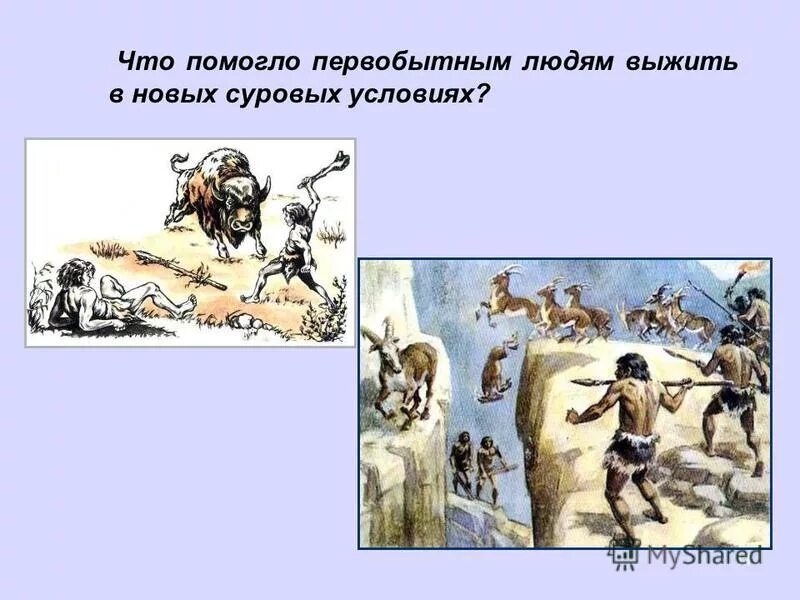 Что помогло первобытным людям выжить в новых суровых условиях?

MyShared